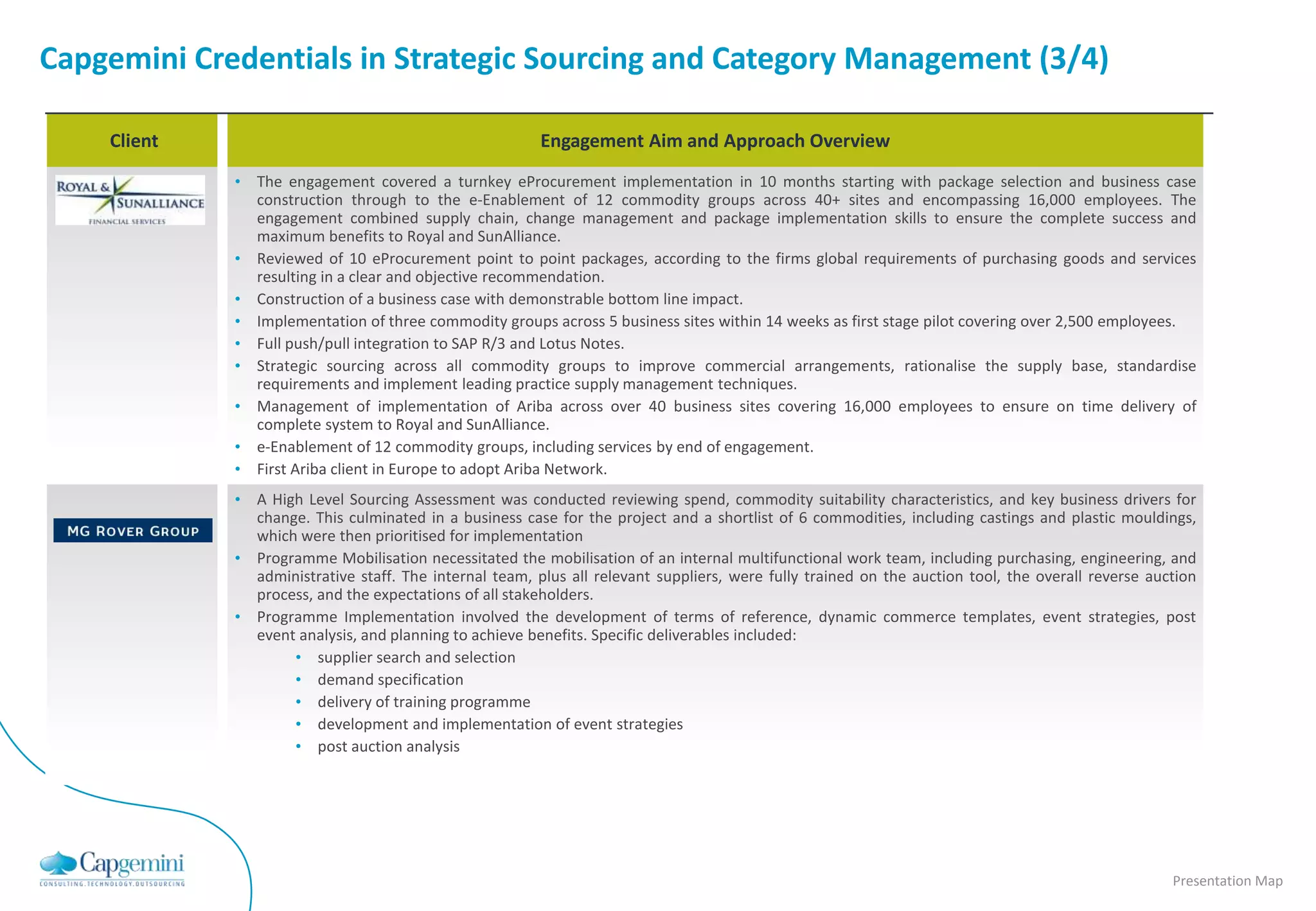 Capgemini Credentials in Strategic Sourcing and Category Management (3/4)

| Client | Engagement Aim and Approach Overview |
|---|---|
| ROYAL & SUNALLIANCE FINANCIAL SERVICES | • The engagement covered a turnkey eProcurement implementation in 10 months starting with package selection and business case construction through to the e-Enablement of 12 commodity groups across 40+ sites and encompassing 16,000 employees. The engagement combined supply chain, change management and package implementation skills to ensure the complete success and maximum benefits to Royal and SunAlliance. • Reviewed of 10 eProcurement point to point packages, according to the firms global requirements of purchasing goods and services resulting in a clear and objective recommendation. • Construction of a business case with demonstrable bottom line impact. • Implementation of three commodity groups across 5 business sites within 14 weeks as first stage pilot covering over 2,500 employees. • Full push/pull integration to SAP R/3 and Lotus Notes. • Strategic sourcing across all commodity groups to improve commercial arrangements, rationalise the supply base, standardise requirements and implement leading practice supply management techniques. • Management of implementation of Ariba across over 40 business sites covering 16,000 employees to ensure on time delivery of complete system to Royal and SunAlliance. • e-Enablement of 12 commodity groups, including services by end of engagement. • First Ariba client in Europe to adopt Ariba Network. |
| MG ROVER GROUP | • A High Level Sourcing Assessment was conducted reviewing spend, commodity suitability characteristics, and key business drivers for change. This culminated in a business case for the project and a shortlist of 6 commodities, including castings and plastic mouldings, which were then prioritised for implementation • Programme Mobilisation necessitated the mobilisation of an internal multifunctional work team, including purchasing, engineering, and administrative staff. The internal team, plus all relevant suppliers, were fully trained on the auction tool, the overall reverse auction process, and the expectations of all stakeholders. • Programme Implementation involved the development of terms of reference, dynamic commerce templates, event strategies, post event analysis, and planning to achieve benefits. Specific deliverables included: • supplier search and selection • demand specification • delivery of training programme • development and implementation of event strategies • post auction analysis |

Capgemini
CONSULTING.TECHNOLOGY.OUTSOURCING

Presentation Map